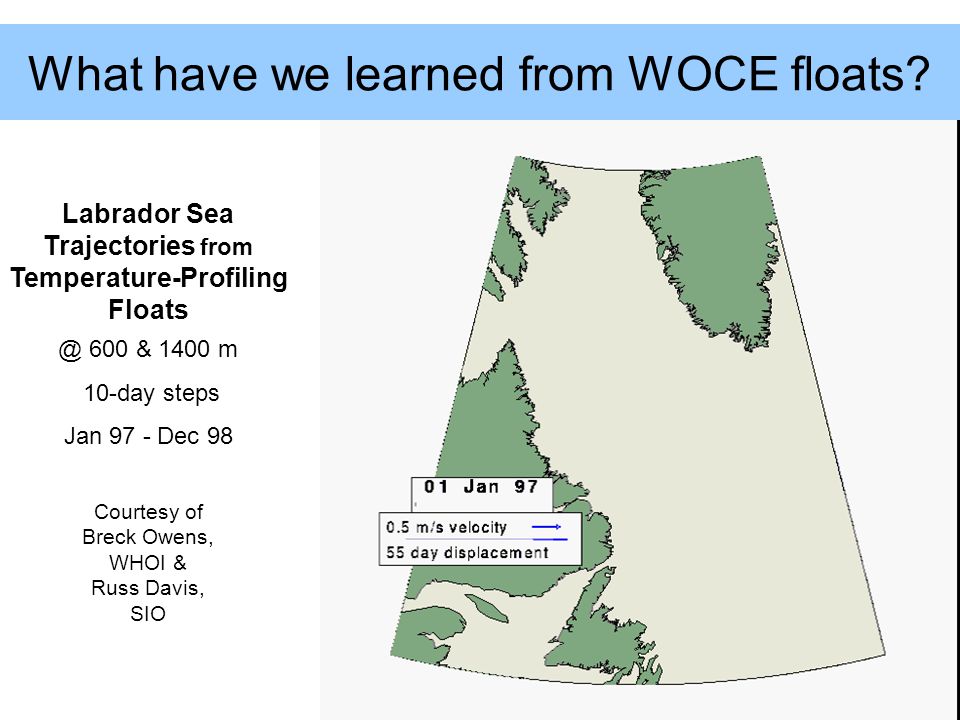 What have we learned from WOCE floats?

Labrador Sea Trajectories from Temperature-Profiling Floats

@ 600 & 1400 m

10-day steps

Jan 97 - Dec 98

Courtesy of Breck Owens, WHOI & Russ Davis, SIO

01 Jan 97

0.5 m/s velocity

55 day displacement